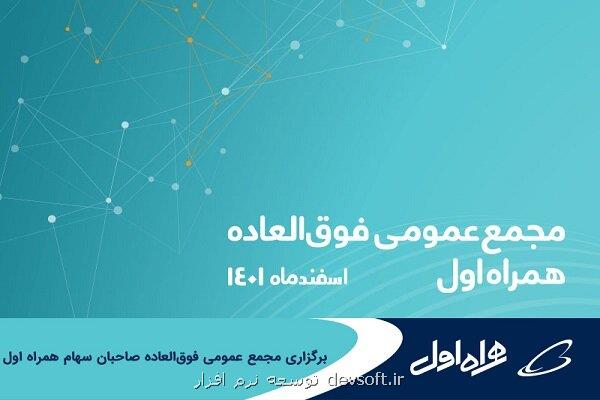 مجمع عمومی فوق‌العاده
همراه اول
اسفندماه ۱۴۰۱

همراه اول

برگزاری مجمع عمومی فوق‌العاده صاحبان سهام همراه اول

devsoft.ir توسعه نرم افزار